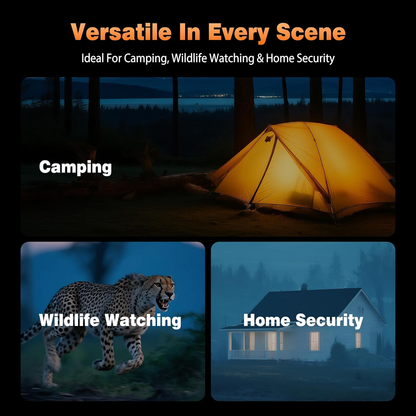 Versatile In Every Scene

Ideal For Camping, Wildlife Watching & Home Security

Camping

Wildlife Watching

Home Security